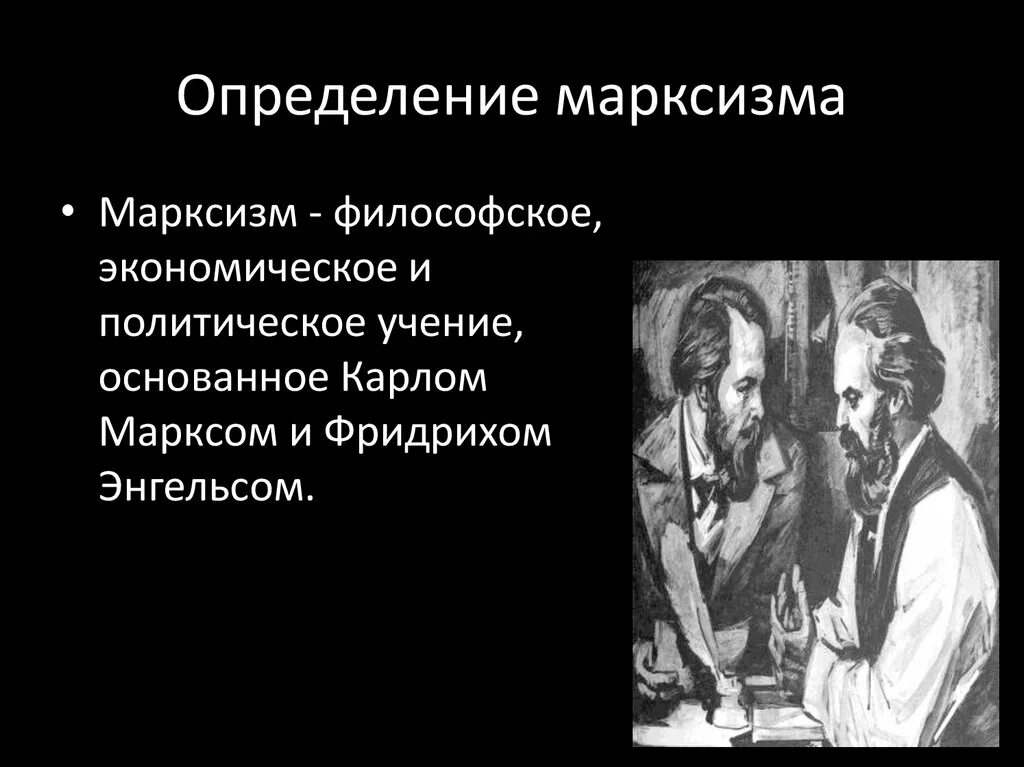 Определение марксизма

• Марксизм - философское, экономическое и политическое учение, основанное Карлом Марксом и Фридрихом Энгельсом.